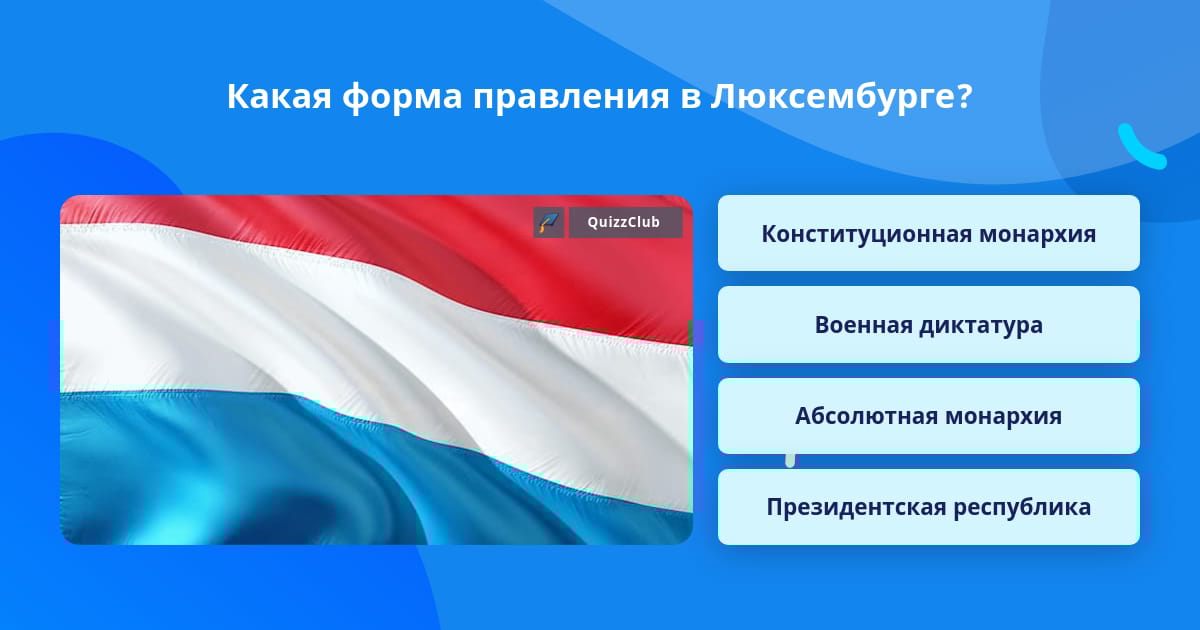 Какая форма правления в Люксембурге?

QuizzClub

Конституционная монархия

Военная диктатура

Абсолютная монархия

Президентская республика